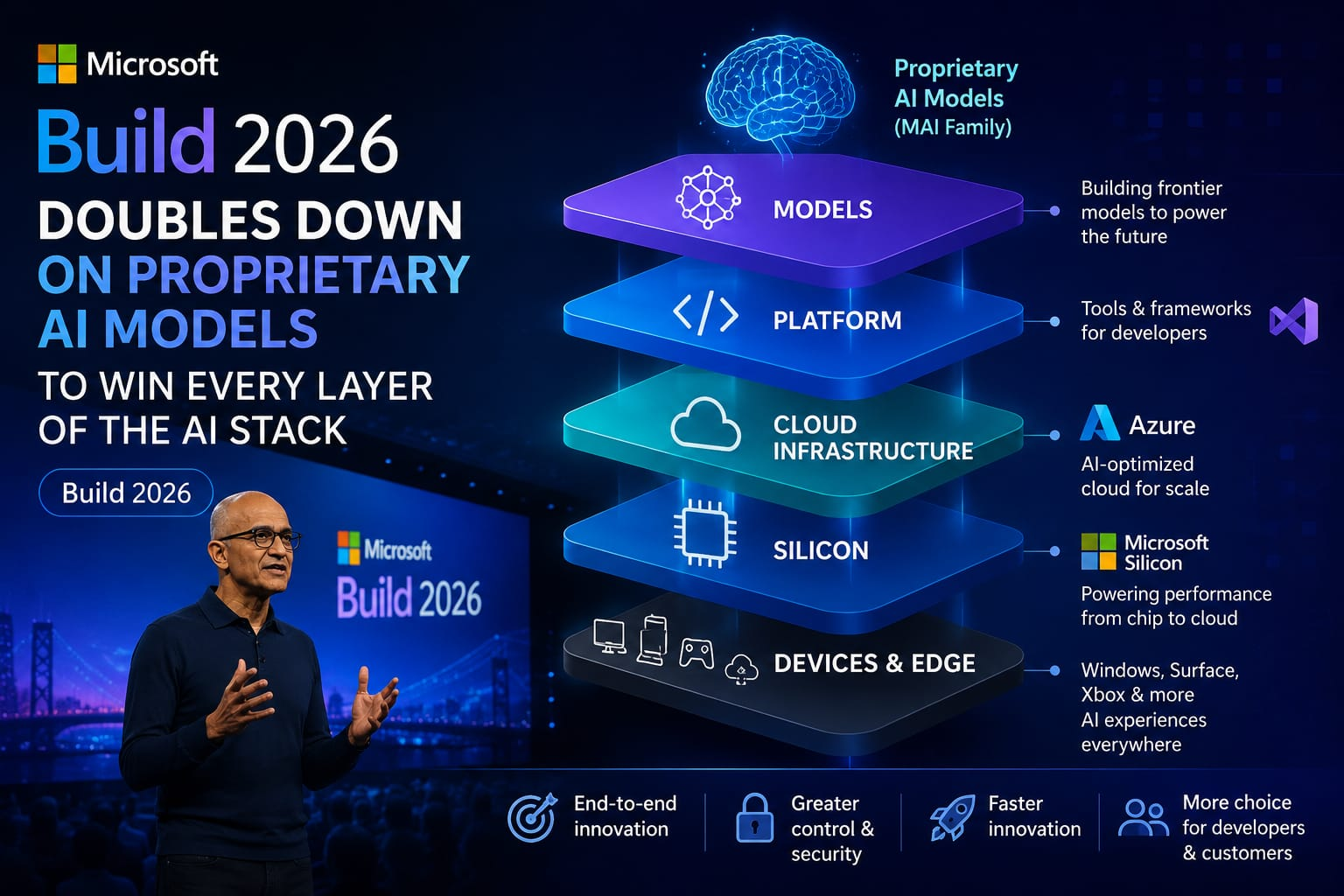 Microsoft

Build 2026

DOUBLES DOWN ON PROPRIETARY AI MODELS

TO WIN EVERY LAYER OF THE AI STACK

Build 2026

Microsoft
Build 2026

Proprietary AI Models (MAI Family)

MODELS

Building frontier models to power the future

PLATFORM

Tools & frameworks for developers

CLOUD INFRASTRUCTURE

Azure

AI-optimized cloud for scale

SILICON

Microsoft Silicon

Powering performance from chip to cloud

DEVICES & EDGE

Windows, Surface, Xbox & more AI experiences everywhere

End-to-end innovation

Greater control & security

Faster innovation

More choice for developers & customers